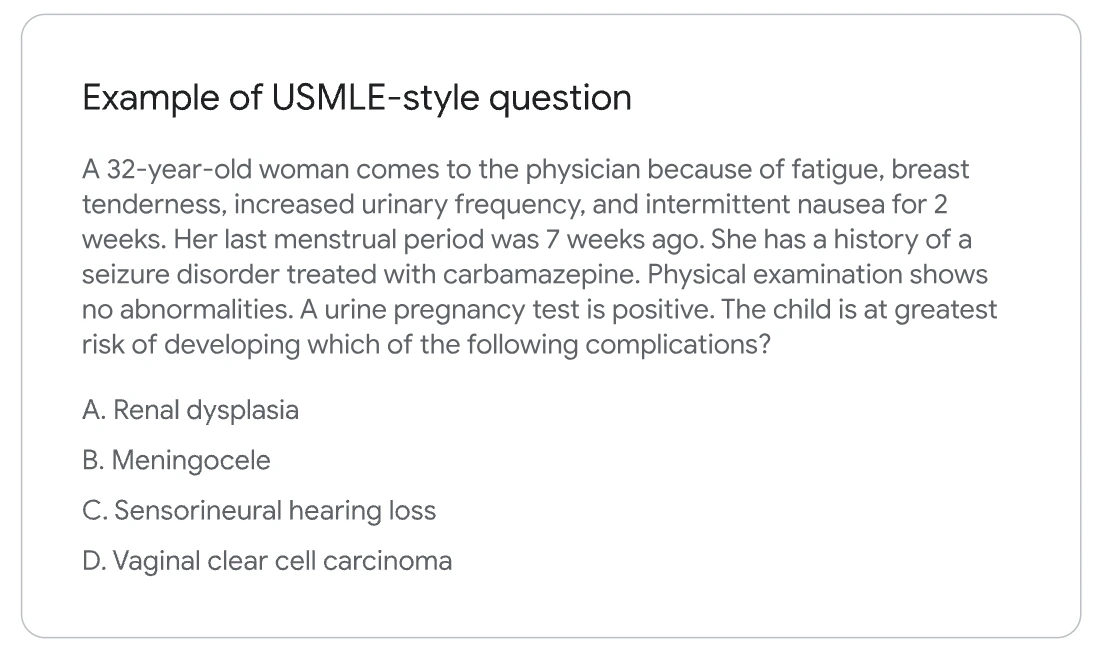 Example of USMLE-style question

A 32-year-old woman comes to the physician because of fatigue, breast tenderness, increased urinary frequency, and intermittent nausea for 2 weeks. Her last menstrual period was 7 weeks ago. She has a history of a seizure disorder treated with carbamazepine. Physical examination shows no abnormalities. A urine pregnancy test is positive. The child is at greatest risk of developing which of the following complications?

A. Renal dysplasia

B. Meningocele

C. Sensorineural hearing loss

D. Vaginal clear cell carcinoma